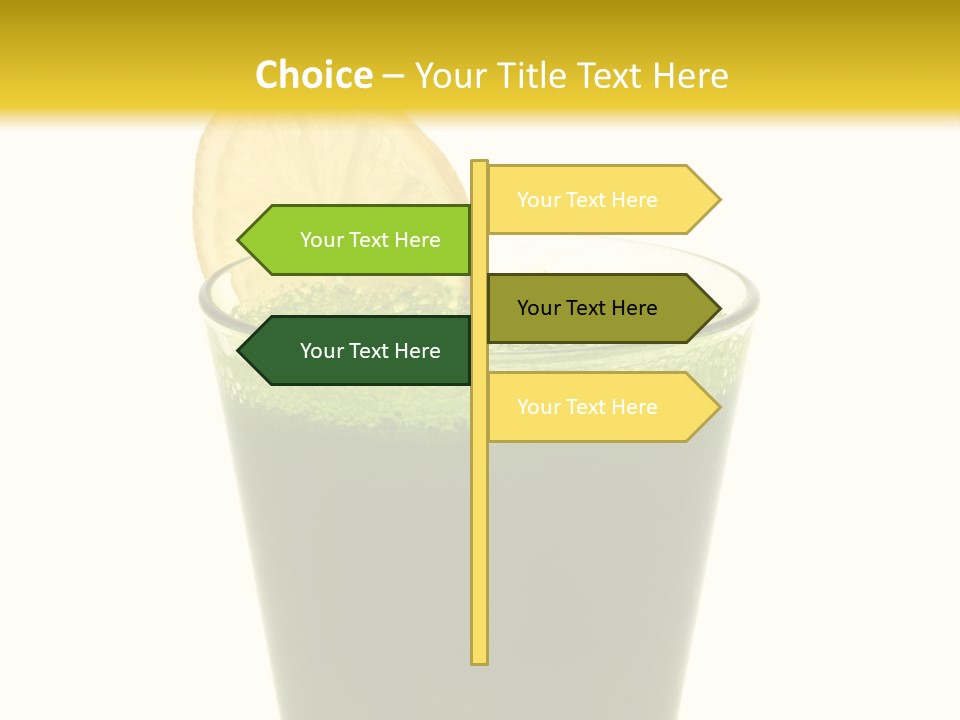 Choice – Your Title Text Here

Your Text Here

Your Text Here

Your Text Here

Your Text Here

Your Text Here